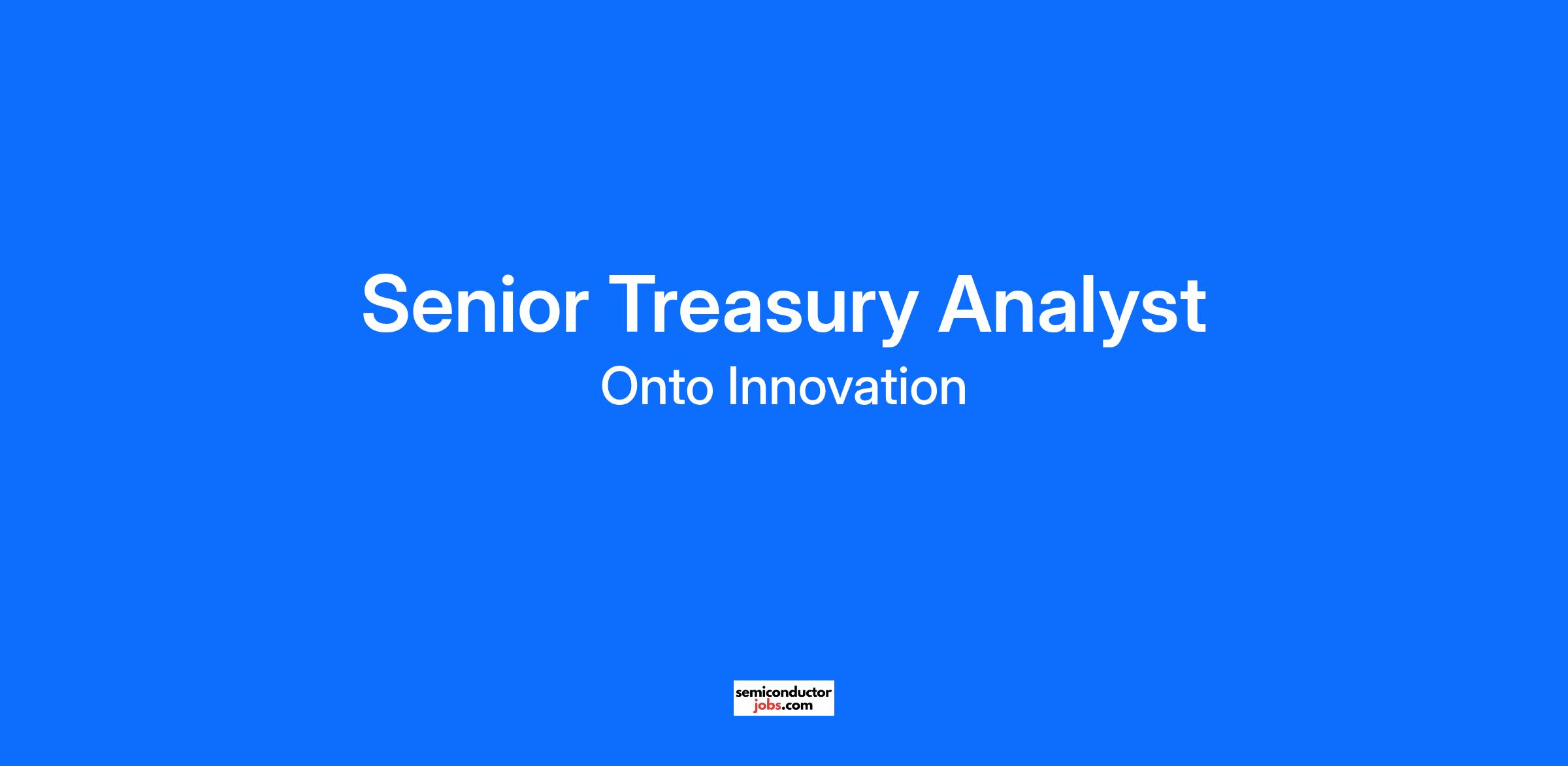 Senior Treasury Analyst
Onto Innovation

semiconductor
jobs.com